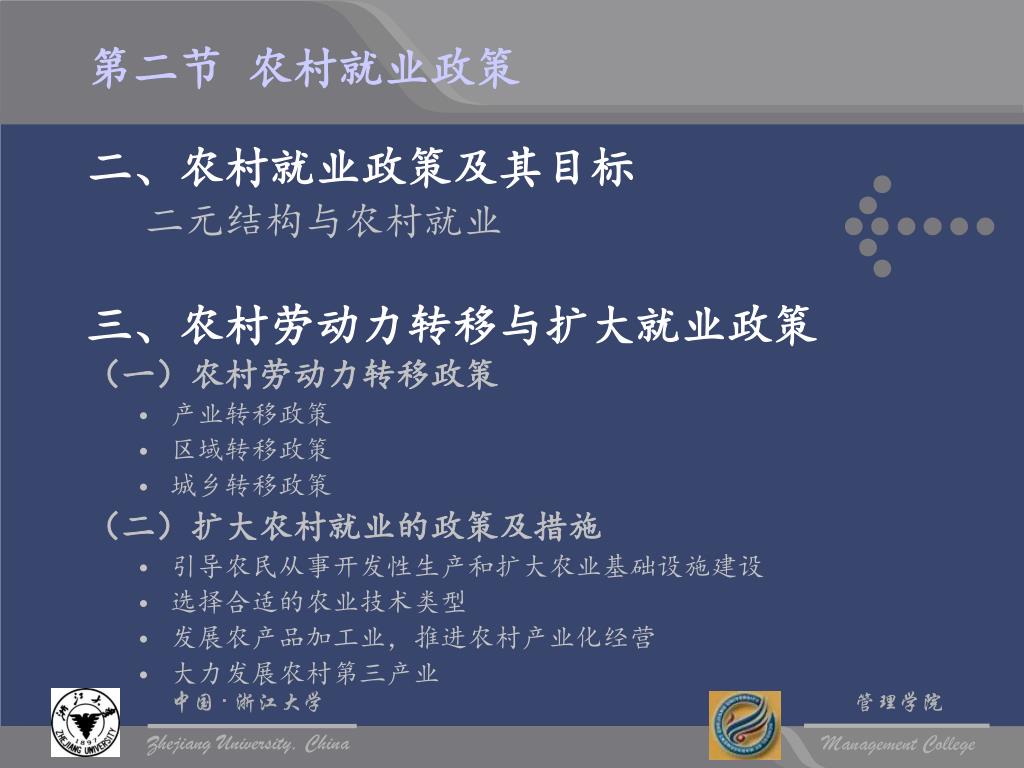 第二节 农村就业政策

二、农村就业政策及其目标

二元结构与农村就业

三、农村劳动力转移与扩大就业政策

（一）农村劳动力转移政策

• 产业转移政策
• 区域转移政策
• 城乡转移政策

（二）扩大农村就业的政策及措施

• 引导农民从事开发性生产和扩大农业基础设施建设
• 选择合适的农业技术类型
• 发展农产品加工业，推进农村产业化经营
• 大力发展农村第三产业

浙江大学 1897 ZHEJIANG UNIVERSITY

中国·浙江大学

Zhejiang University, China

管理学院

Management College